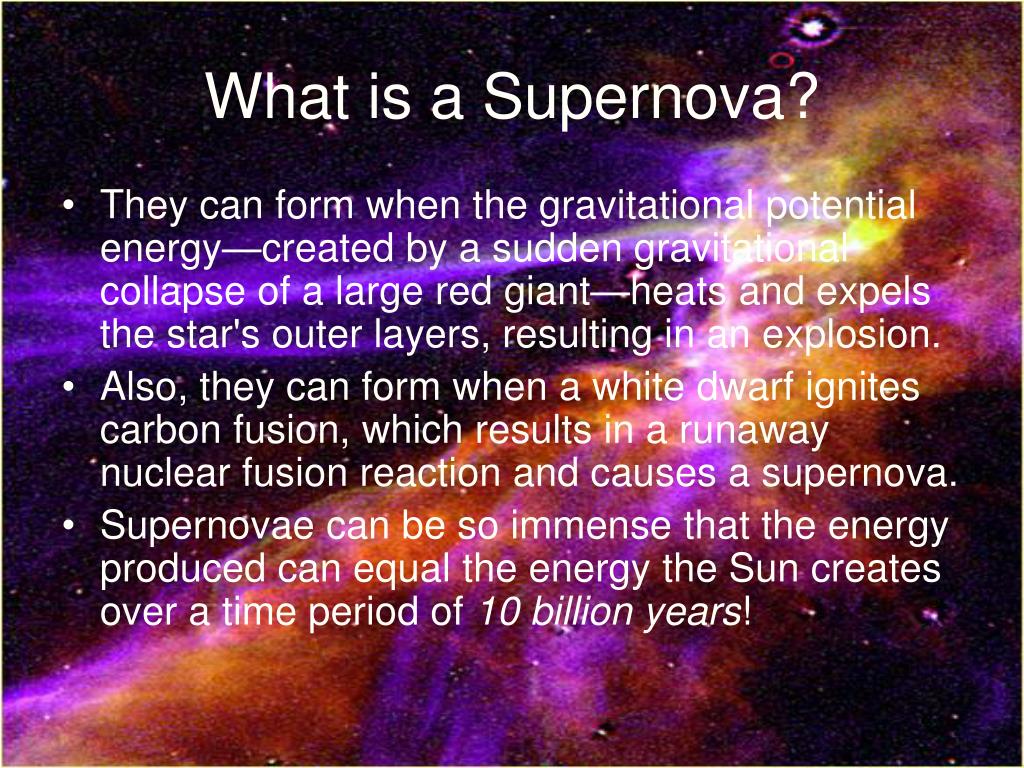 What is a Supernova?

• They can form when the gravitational potential energy—created by a sudden gravitational collapse of a large red giant—heats and expels the star's outer layers, resulting in an explosion.
• Also, they can form when a white dwarf ignites carbon fusion, which results in a runaway nuclear fusion reaction and causes a supernova.
• Supernovae can be so immense that the energy produced can equal the energy the Sun creates over a time period of 10 billion years!